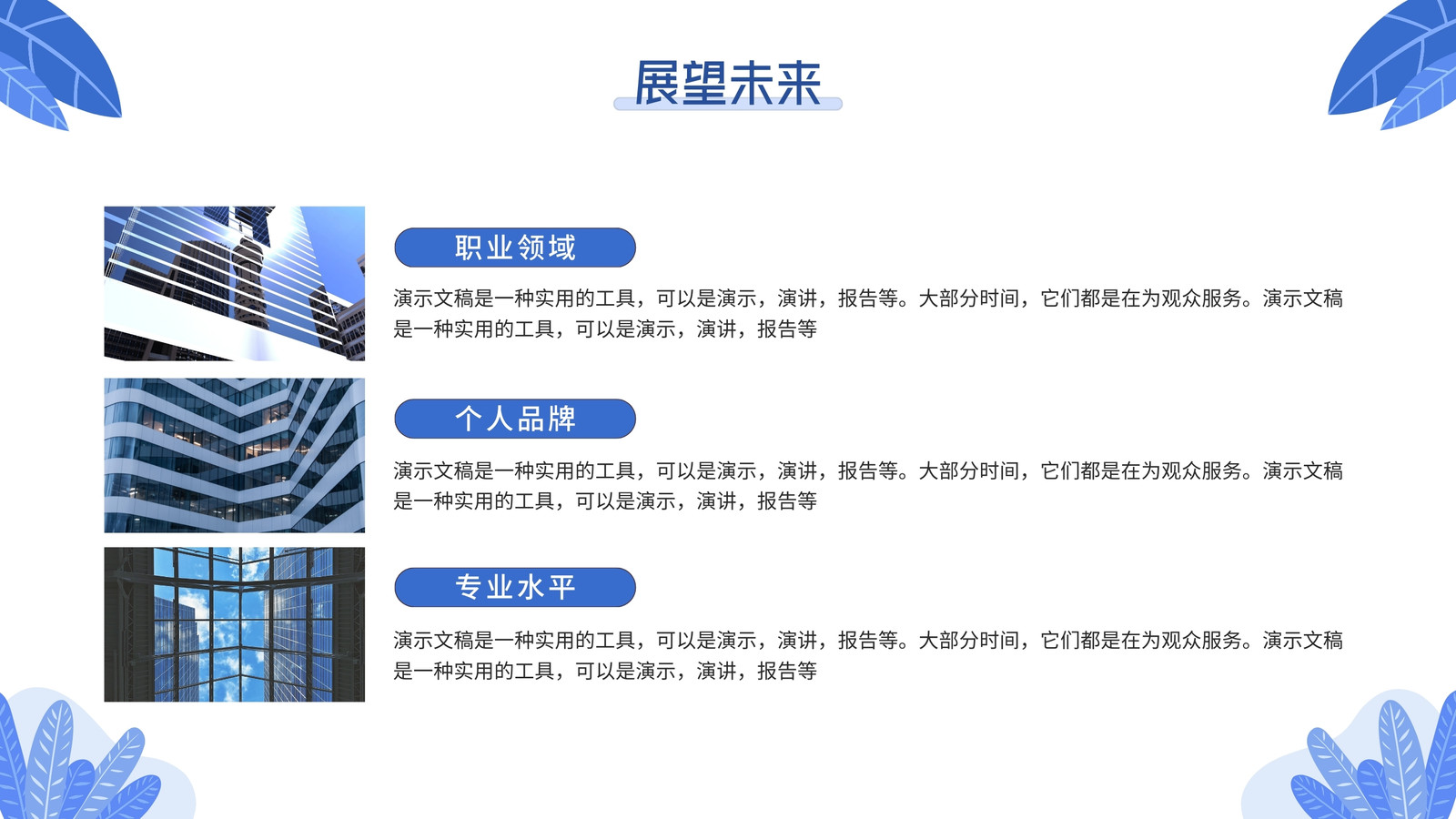 展望未来

职业领域

演示文稿是一种实用的工具，可以是演示，演讲，报告等。大部分时间，它们都是在为观众服务。演示文稿是一种实用的工具，可以是演示，演讲，报告等

个人品牌

演示文稿是一种实用的工具，可以是演示，演讲，报告等。大部分时间，它们都是在为观众服务。演示文稿是一种实用的工具，可以是演示，演讲，报告等

专业水平

演示文稿是一种实用的工具，可以是演示，演讲，报告等。大部分时间，它们都是在为观众服务。演示文稿是一种实用的工具，可以是演示，演讲，报告等